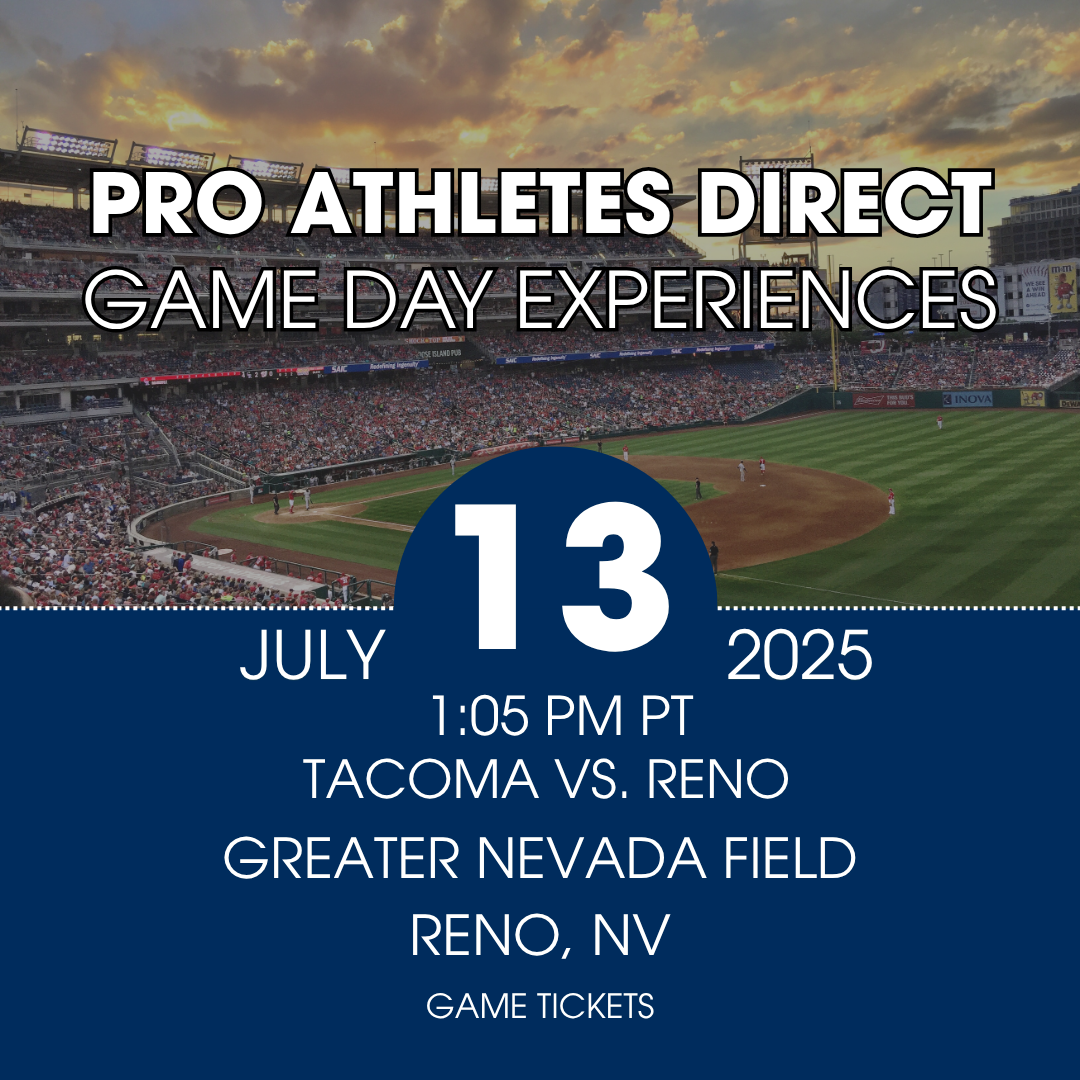 PRO ATHLETES DIRECT
GAME DAY EXPERIENCES

JULY 13 2025
1:05 PM PT
TACOMA VS. RENO
GREATER NEVADA FIELD
RENO, NV
GAME TICKETS